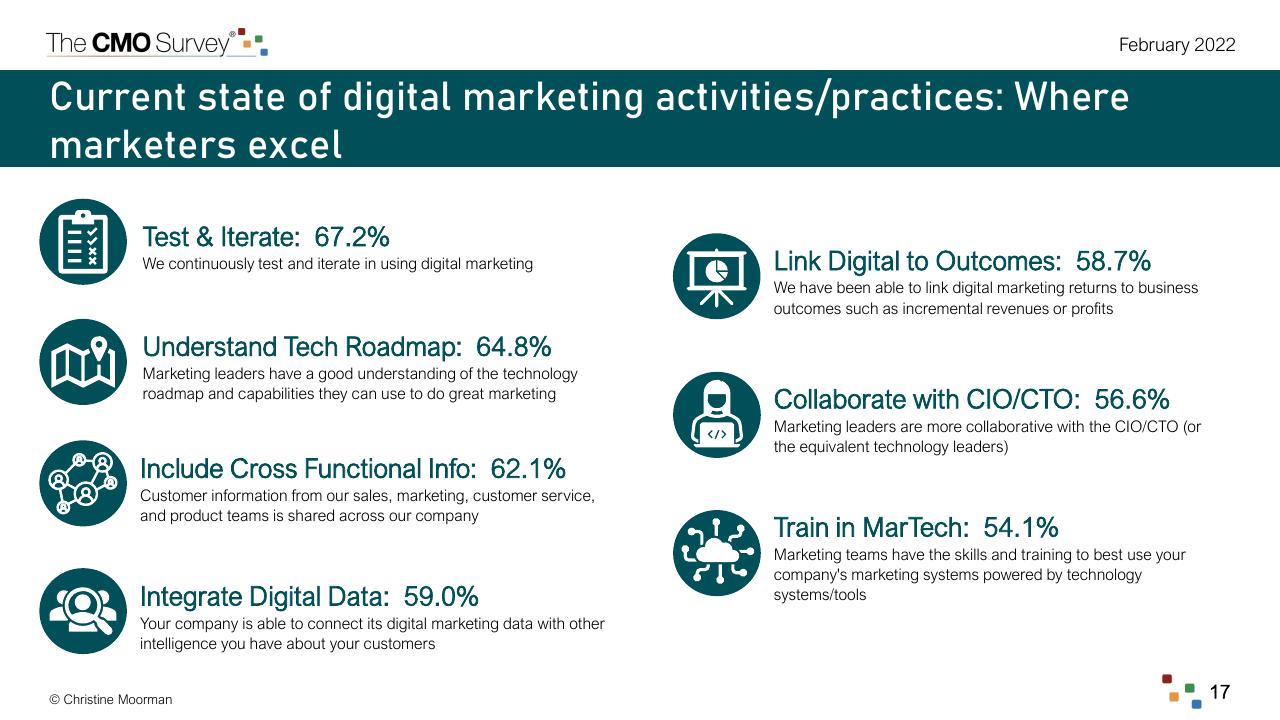 The CMO Survey®

February 2022

Current state of digital marketing activities/practices: Where marketers excel

Test & Iterate: 67.2%
We continuously test and iterate in using digital marketing

Understand Tech Roadmap: 64.8%
Marketing leaders have a good understanding of the technology roadmap and capabilities they can use to do great marketing

Include Cross Functional Info: 62.1%
Customer information from our sales, marketing, customer service, and product teams is shared across our company

Integrate Digital Data: 59.0%
Your company is able to connect its digital marketing data with other intelligence you have about your customers

Link Digital to Outcomes: 58.7%
We have been able to link digital marketing returns to business outcomes such as incremental revenues or profits

Collaborate with CIO/CTO: 56.6%
Marketing leaders are more collaborative with the CIO/CTO (or the equivalent technology leaders)

Train in MarTech: 54.1%
Marketing teams have the skills and training to best use your company's marketing systems powered by technology systems/tools

© Christine Moorman

17